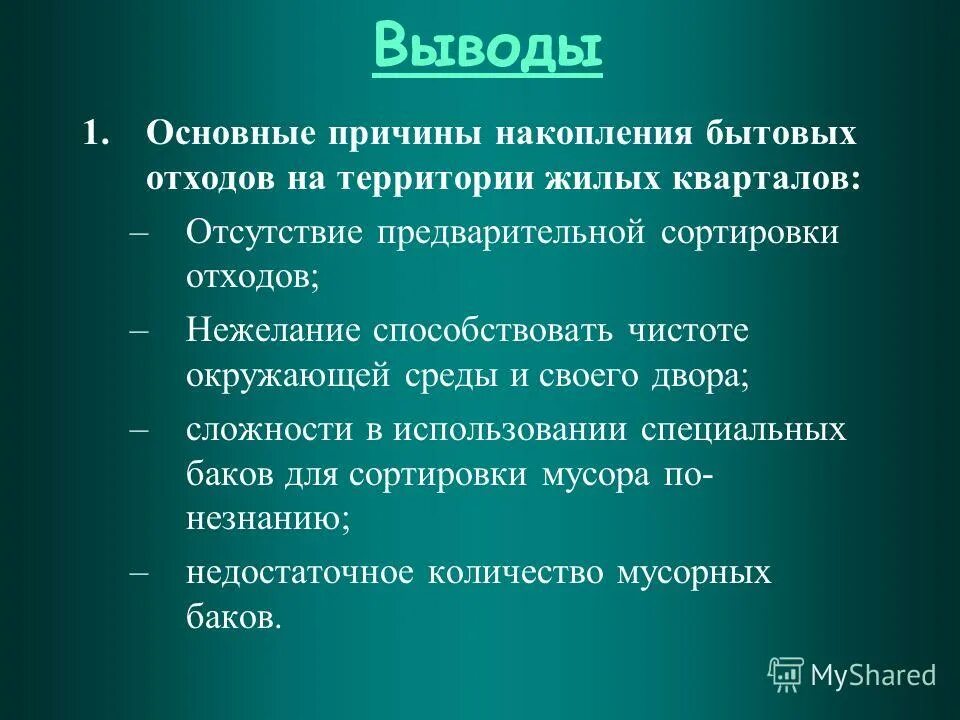 Выводы

1. Основные причины накопления бытовых отходов на территории жилых кварталов:

– Отсутствие предварительной сортировки отходов;

– Нежелание способствовать чистоте окружающей среды и своего двора;

– сложности в использовании специальных баков для сортировки мусора по-незнанию;

– недостаточное количество мусорных баков.

MyShared